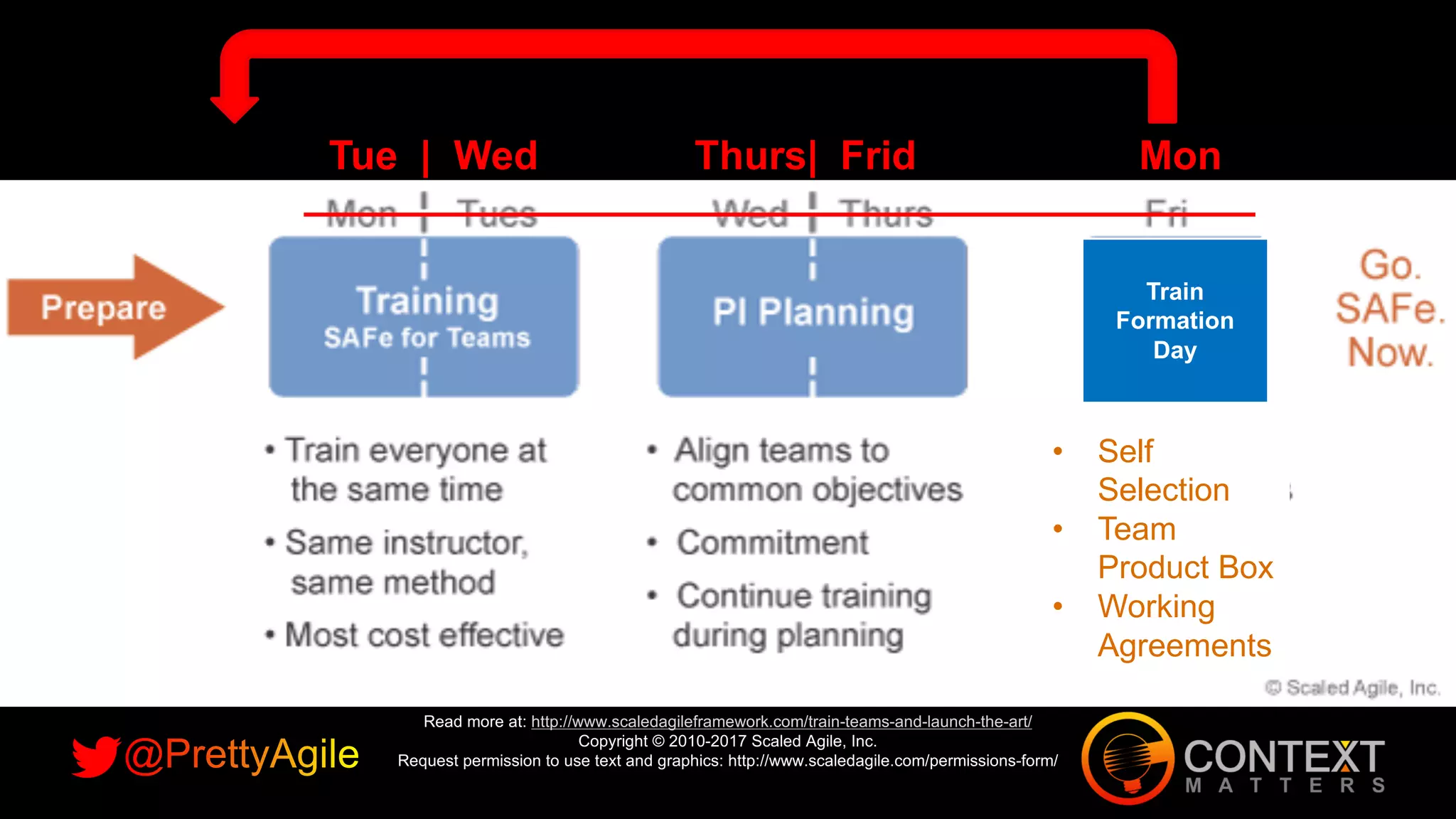 Tue | Wed

Thurs| Frid

Mon

Mon | Tues

Wed | Thurs

Fri

Prepare

Training
SAFe for Teams

PI Planning

Train Formation Day

Go. SAFe. Now.

• Train everyone at the same time
• Same instructor, same method
• Most cost effective

• Align teams to common objectives
• Commitment
• Continue training during planning

• Self Selection
• Team Product Box
• Working Agreements

© Scaled Agile, Inc.

@PrettyAgile

Read more at: http://www.scaledagileframework.com/train-teams-and-launch-the-art/
Copyright © 2010-2017 Scaled Agile, Inc.
Request permission to use text and graphics: http://www.scaledagile.com/permissions-form/

CONTEXT MATTERS